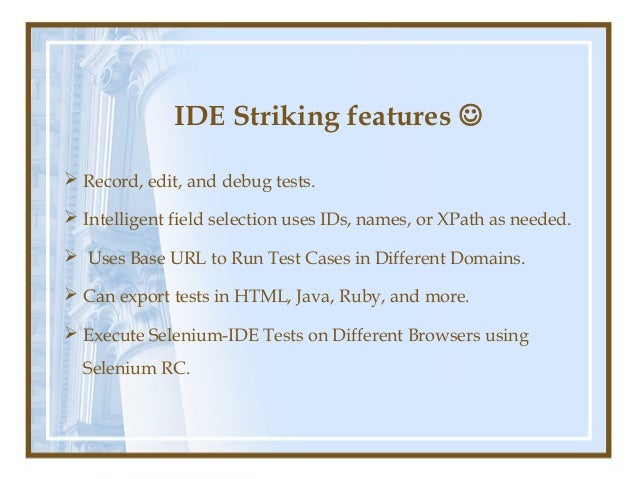 IDE Striking features ☺

➢ Record, edit, and debug tests.

➢ Intelligent field selection uses IDs, names, or XPath as needed.

➢ Uses Base URL to Run Test Cases in Different Domains.

➢ Can export tests in HTML, Java, Ruby, and more.

➢ Execute Selenium-IDE Tests on Different Browsers using Selenium RC.